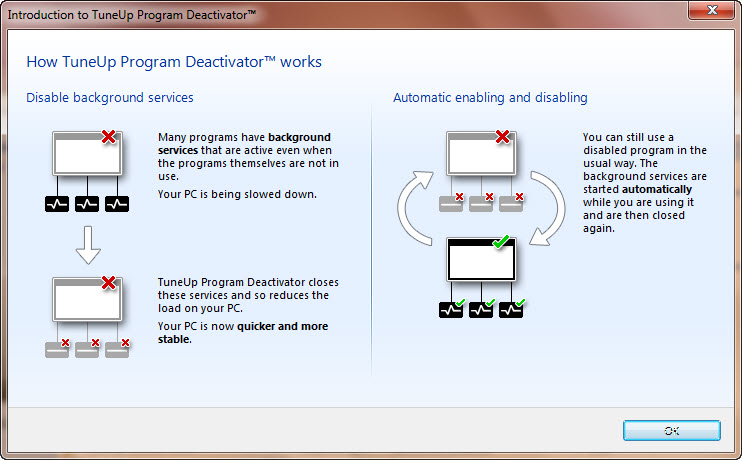 Introduction to TuneUp Program Deactivator™

How TuneUp Program Deactivator™ works

Disable background services

Many programs have background services that are active even when the programs themselves are not in use.

Your PC is being slowed down.

TuneUp Program Deactivator closes these services and so reduces the load on your PC.

Your PC is now quicker and more stable.

Automatic enabling and disabling

You can still use a disabled program in the usual way. The background services are started automatically while you are using it and are then closed again.

OK